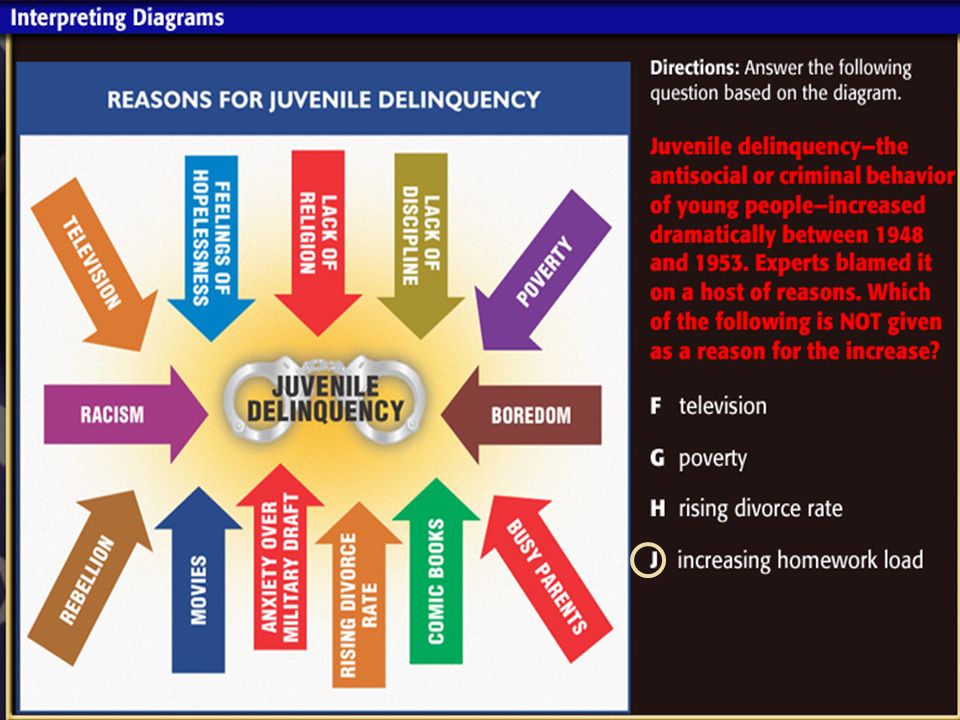 Interpreting Diagrams

REASONS FOR JUVENILE DELINQUENCY

TELEVISION

FEELINGS OF HOPELESSNESS

LACK OF RELIGION

LACK OF DISCIPLINE

POVERTY

RACISM

JUVENILE DELINQUENCY

BOREDOM

REBELLION

MOVIES

ANXIETY OVER MILITARY DRAFT

RISING DIVORCE RATE

COMIC BOOKS

BUSY PARENTS

Directions: Answer the following question based on the diagram.

Juvenile delinquency—the antisocial or criminal behavior of young people—increased dramatically between 1948 and 1953. Experts blamed it on a host of reasons. Which of the following is NOT given as a reason for the increase?

F television

G poverty

H rising divorce rate

J increasing homework load